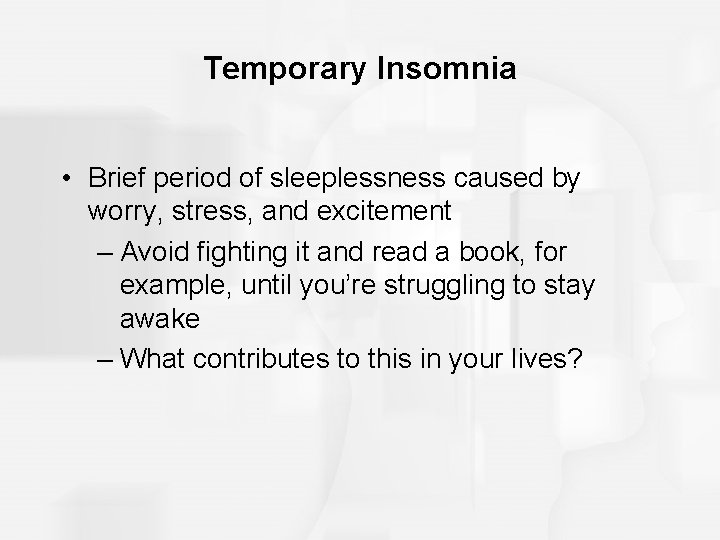 Temporary Insomnia

• Brief period of sleeplessness caused by worry, stress, and excitement

– Avoid fighting it and read a book, for example, until you're struggling to stay awake

– What contributes to this in your lives?